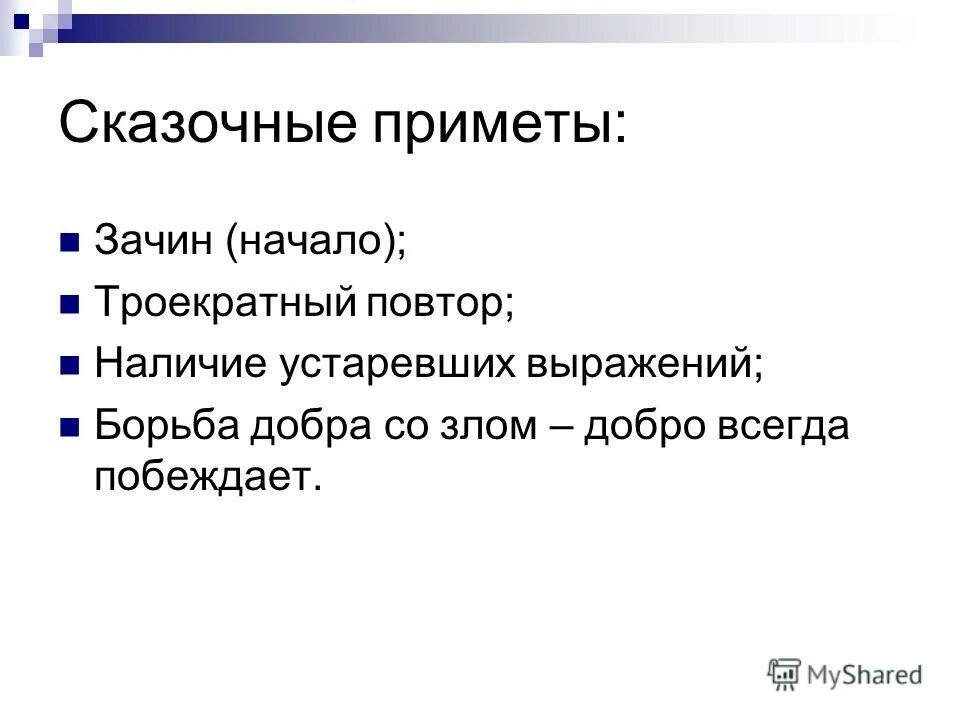 Сказочные приметы:

Зачин (начало);

Троекратный повтор;

Наличие устаревших выражений;

Борьба добра со злом – добро всегда побеждает.

MyShared